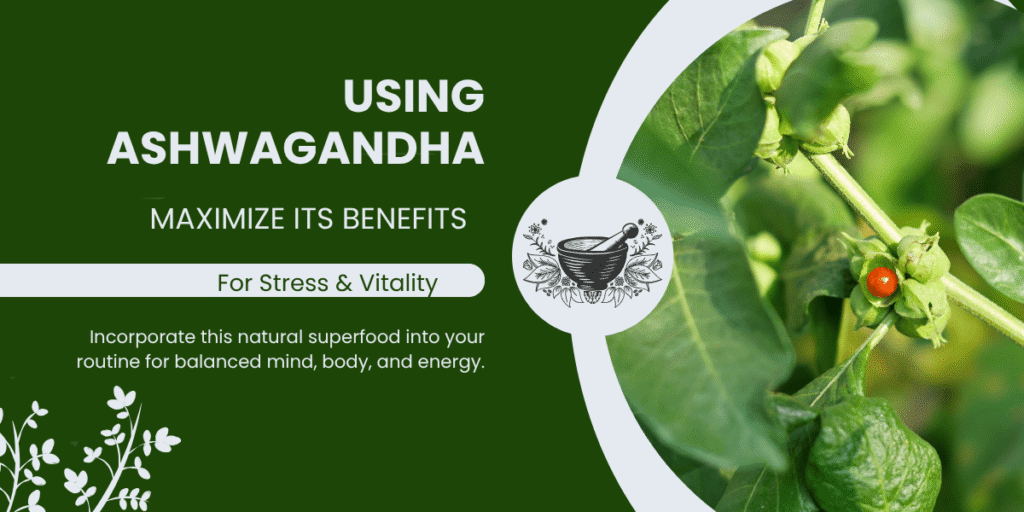 USING ASHWAGANDHA

MAXIMIZE ITS BENEFITS

For Stress & Vitality

Incorporate this natural superfood into your routine for balanced mind, body, and energy.